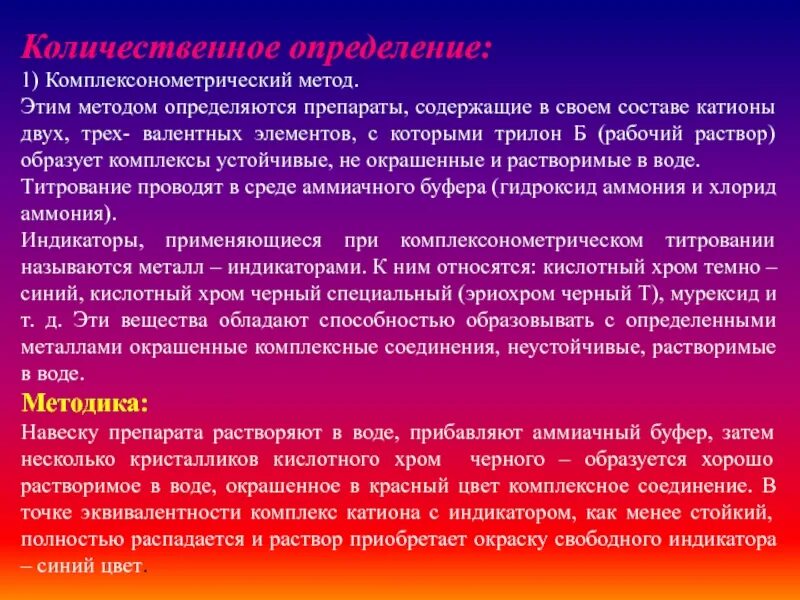 Количественное определение:
1) Комплексонометрический метод.
Этим методом определяются препараты, содержащие в своем составе катионы двух, трех- валентных элементов, с которыми трилон Б (рабочий раствор) образует комплексы устойчивые, не окрашенные и растворимые в воде.
Титрование проводят в среде аммиачного буфера (гидроксид аммония и хлорид аммония).
Индикаторы, применяющиеся при комплексонометрическом титровании называются металл – индикаторами. К ним относятся: кислотный хром темно – синий, кислотный хром черный специальный (эриохром черный Т), мурексид и т. д. Эти вещества обладают способностью образовывать с определенными металлами окрашенные комплексные соединения, неустойчивые, растворимые в воде.
Методика:
Навеску препарата растворяют в воде, прибавляют аммиачный буфер, затем несколько кристалликов кислотного хром черного – образуется хорошо растворимое в воде, окрашенное в красный цвет комплексное соединение. В точке эквивалентности комплекс катиона с индикатором, как менее стойкий, полностью распадается и раствор приобретает окраску свободного индикатора – синий цвет.